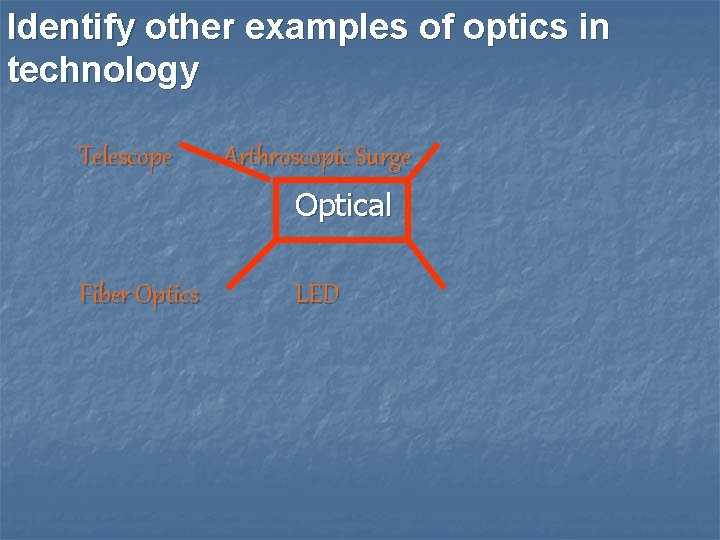 Identify other examples of optics in technology

Telescope

Arthroscopic Surge

Optical

Fiber Optics

LED